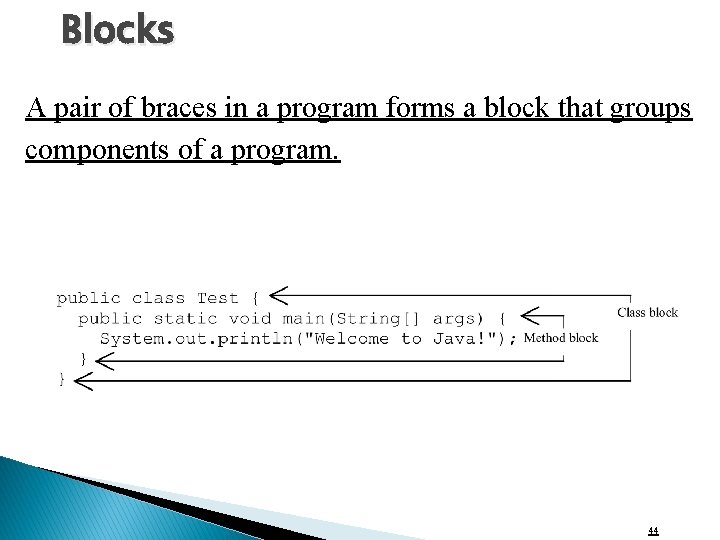 Blocks

A pair of braces in a program forms a block that groups components of a program.

public class Test {
  public static void main(String[] args) {
    System.out.println("Welcome to Java!");
  }
}

Class block

Method block

44